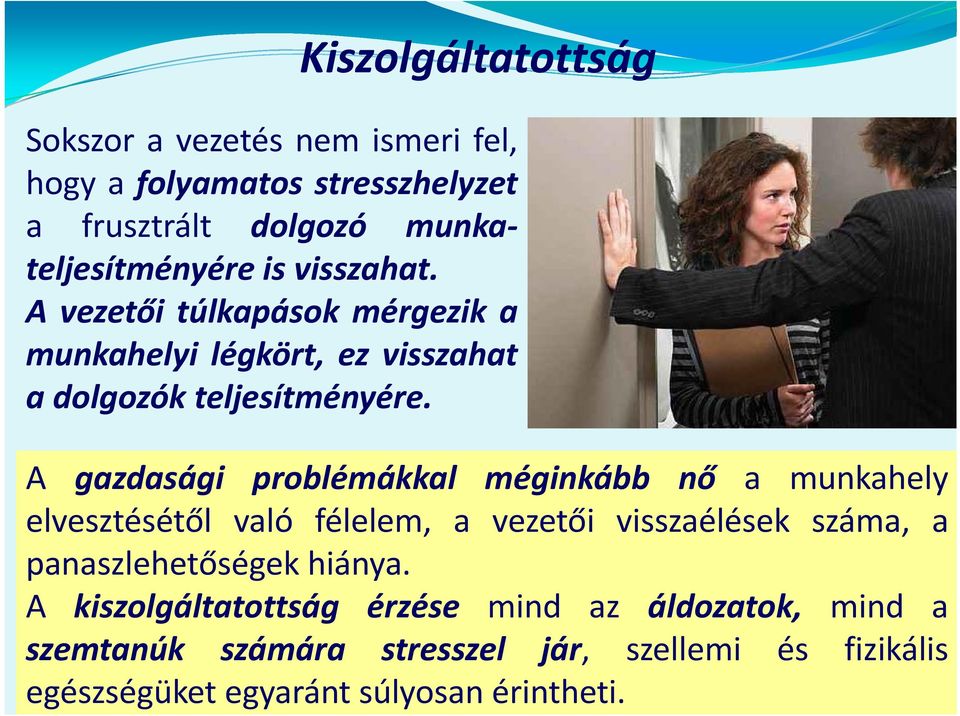 Kiszolgáltatottság

Sokszor a vezetés nem ismeri fel, hogy a folyamatos stresszhelyzet a frusztrált dolgozó munkateljesítményére is visszahat. A vezetői túlkapások mérgezik a munkahelyi légkört, ez visszahat a dolgozók teljesítményére.

A gazdasági problémákkal méginkább nő a munkahely elvesztésétől való félelem, a vezetői visszaélések száma, a panaszlehetőségek hiánya.
A kiszolgáltatottság érzése mind az áldozatok, mind a szemtanúk számára stresszel jár, szellemi és fizikális egészségüket egyaránt súlyosan érintheti.